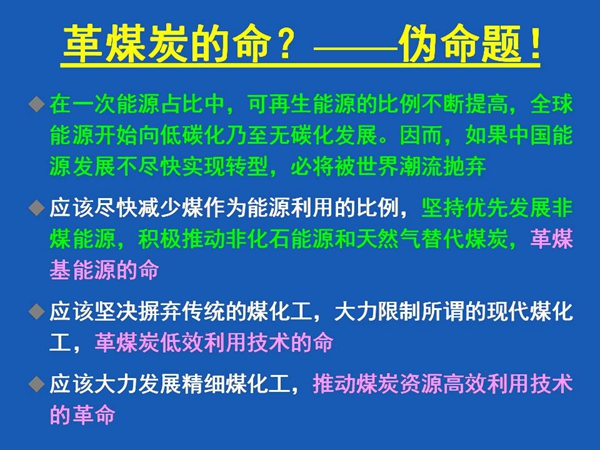 革煤炭的命？——伪命题！

◆ 在一次能源占比中，可再生能源的比例不断提高，全球能源开始向低碳化乃至无碳化发展。因而，如果中国能源发展不尽快实现转型，必将被世界潮流抛弃

◆ 应该尽快减少煤作为能源利用的比例，坚持优先发展非煤能源，积极推动非化石能源和天然气替代煤炭，革煤基能源的命

◆ 应该坚决摒弃传统的煤化工，大力限制所谓的现代煤化工，革煤炭低效利用技术的命

◆ 应该大力发展精细煤化工，推动煤炭资源高效利用技术的革命